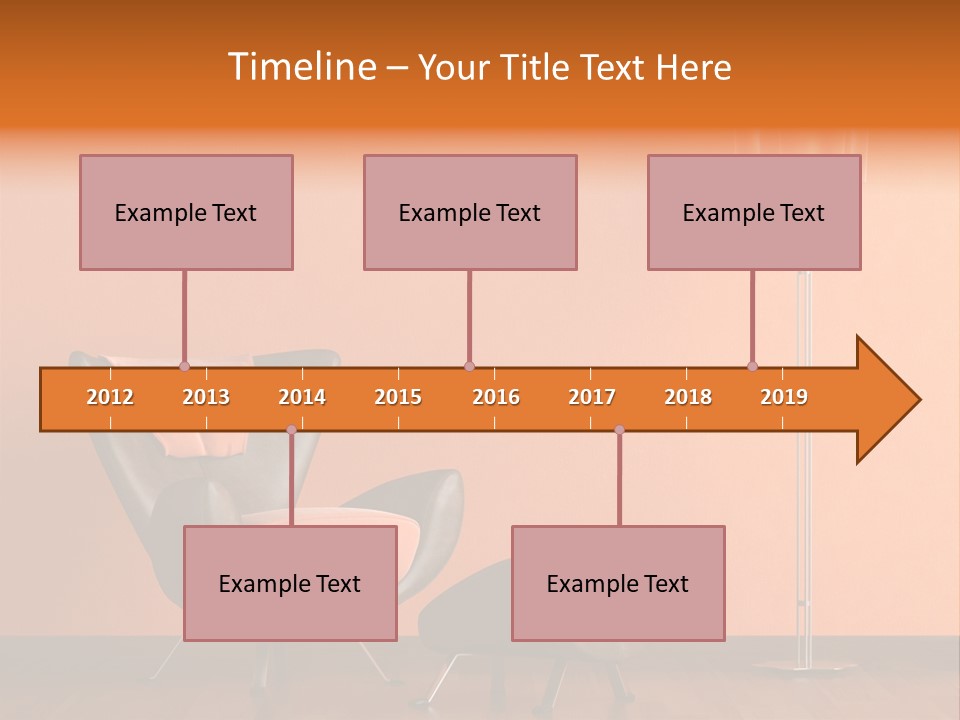 Timeline – Your Title Text Here

Example Text

Example Text

Example Text

2012 2013 2014 2015 2016 2017 2018 2019

Example Text

Example Text